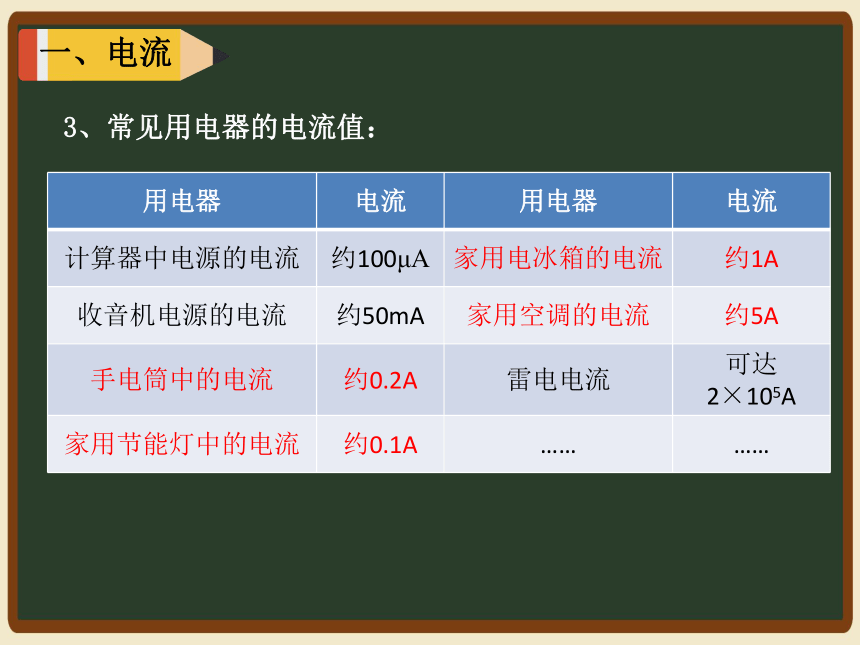 一、电流

3、常见用电器的电流值：

| 用电器 | 电流 | 用电器 | 电流 |
|---|---|---|---|
| 计算器中电源的电流 | 约100μA | 家用电冰箱的电流 | 约1A |
| 收音机电源的电流 | 约50mA | 家用空调的电流 | 约5A |
| 手电筒中的电流 | 约0.2A | 雷电电流 | 可达 $2\times10^5$A |
| 家用节能灯中的电流 | 约0.1A | …… | …… |